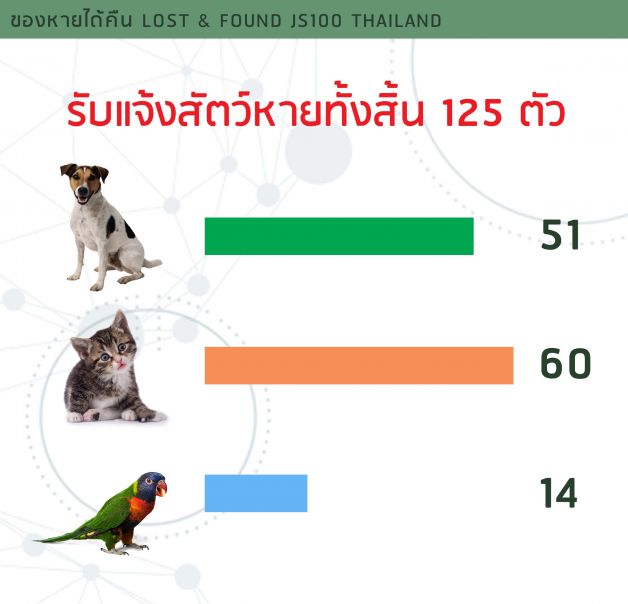 ของหายได้คืน LOST & FOUND JS100 THAILAND

รับแจ้งสัตว์หายทั้งสิ้น 125 ตัว

51

60

14